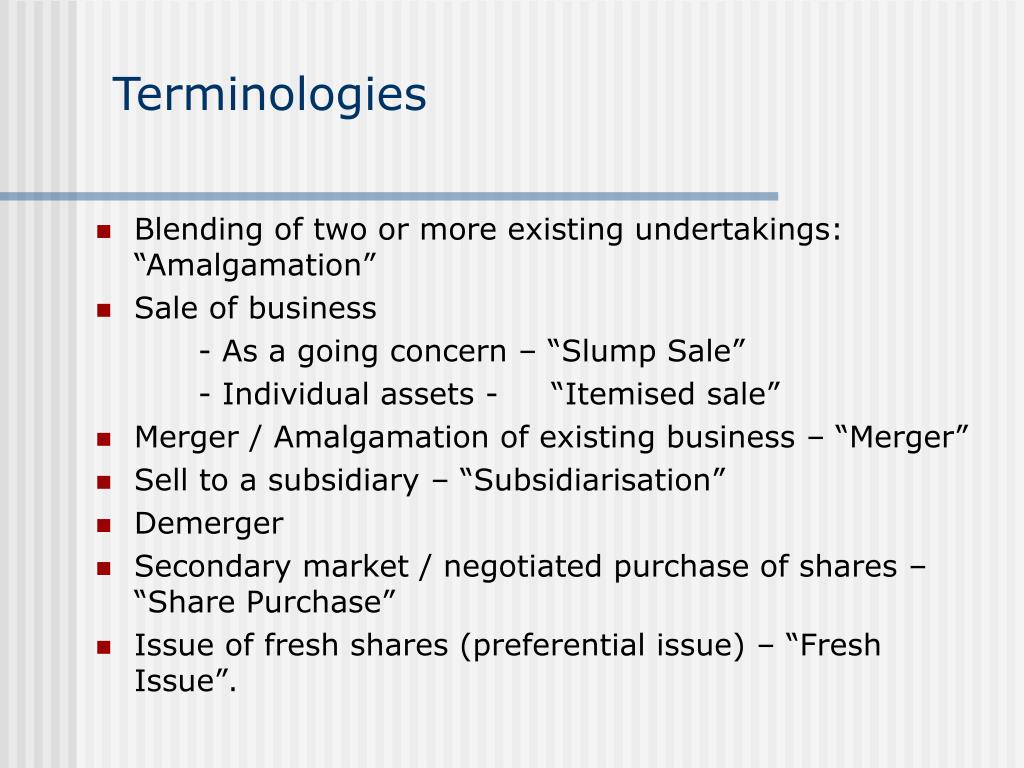 Terminologies

- Blending of two or more existing undertakings: “Amalgamation”
- Sale of business
  - As a going concern – “Slump Sale”
  - Individual assets - “Itemised sale”
- Merger / Amalgamation of existing business – “Merger”
- Sell to a subsidiary – “Subsidiarisation”
- Demerger
- Secondary market / negotiated purchase of shares – “Share Purchase”
- Issue of fresh shares (preferential issue) – “Fresh Issue”.